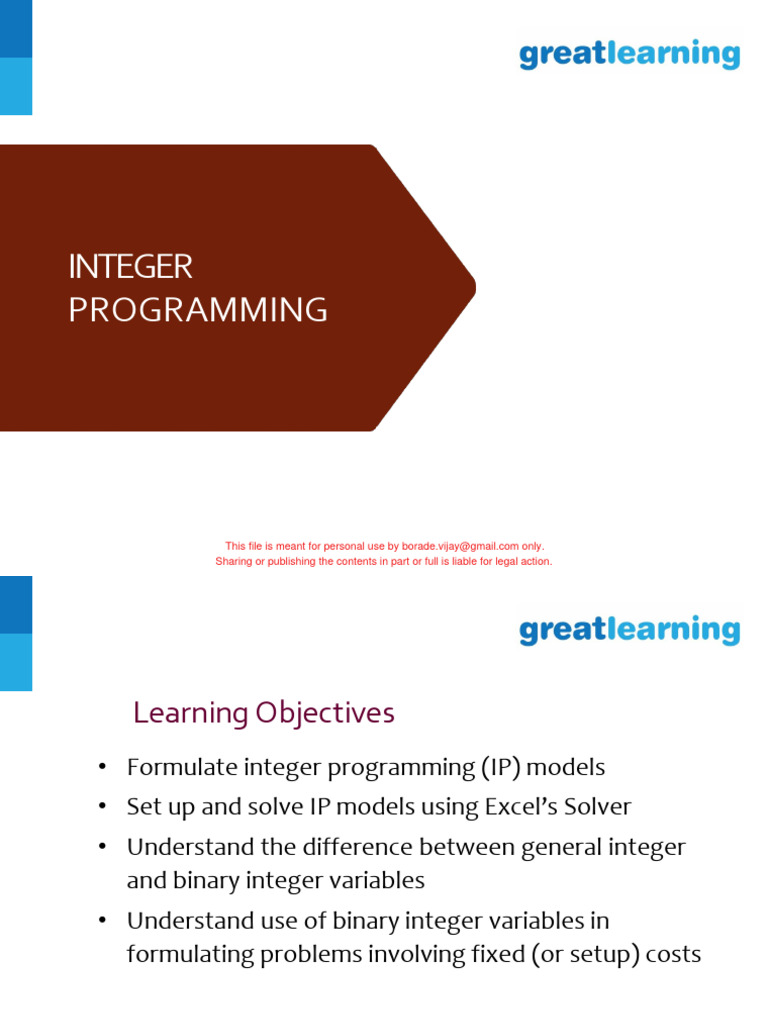 greatlearning

INTEGER PROGRAMMING

This file is meant for personal use by borade.vijay@gmail.com only.
Sharing or publishing the contents in part or full is liable for legal action.

greatlearning

Learning Objectives

• Formulate integer programming (IP) models
• Set up and solve IP models using Excel's Solver
• Understand the difference between general integer and binary integer variables
• Understand use of binary integer variables in formulating problems involving fixed (or setup) costs